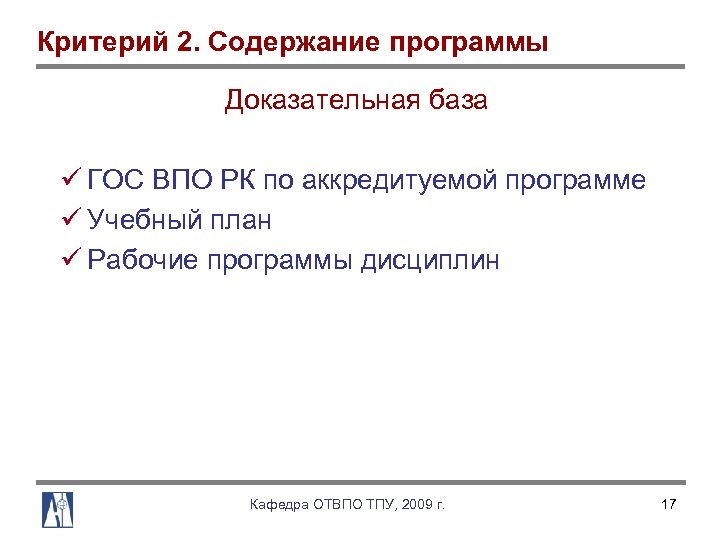 Критерий 2. Содержание программы

Доказательная база

✓ ГОС ВПО РК по аккредитуемой программе
✓ Учебный план
✓ Рабочие программы дисциплин

Кафедра ОТВПО ТПУ, 2009 г.

17